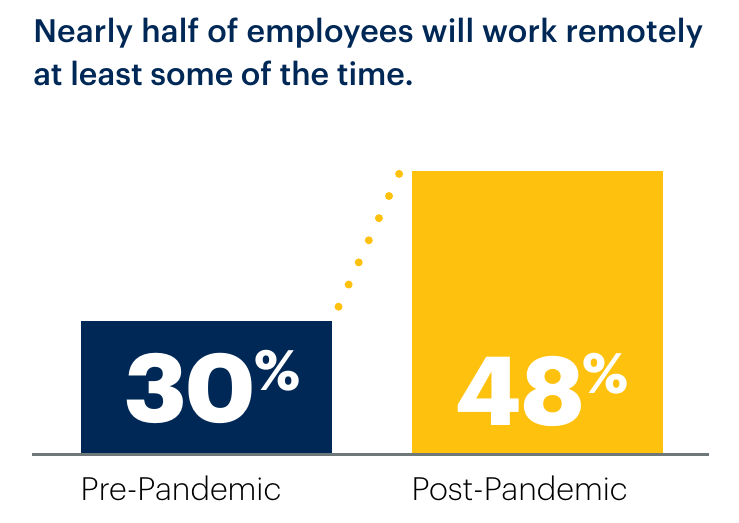 Nearly half of employees will work remotely at least some of the time.

30%

48%

Pre-Pandemic

Post-Pandemic